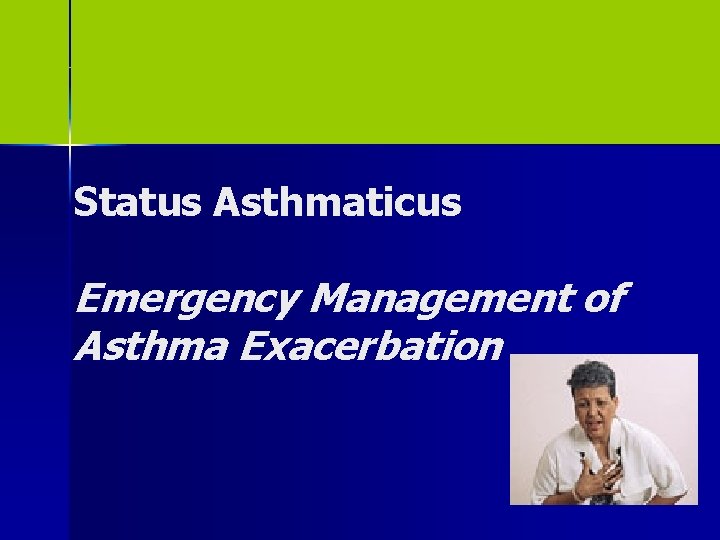 Status Asthmaticus

Emergency Management of Asthma Exacerbation